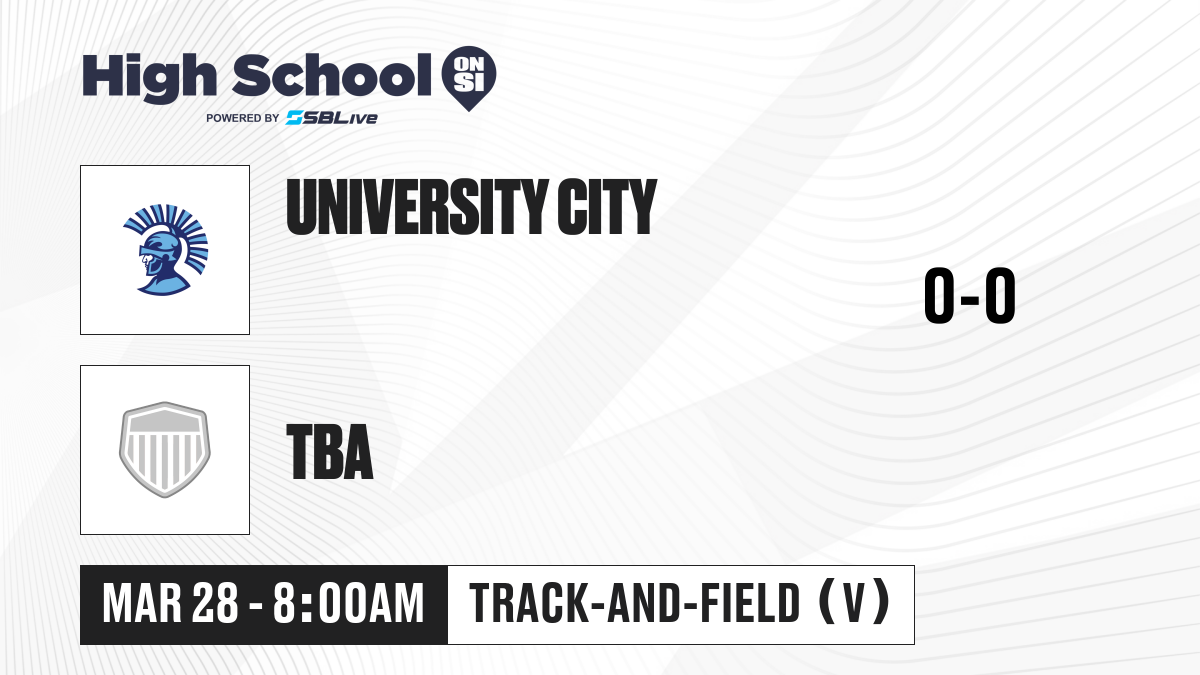 High School ON SI
POWERED BY SBLive

UNIVERSITY CITY

0-0

TBA

MAR 28 - 8:00AM
TRACK-AND-FIELD (V)